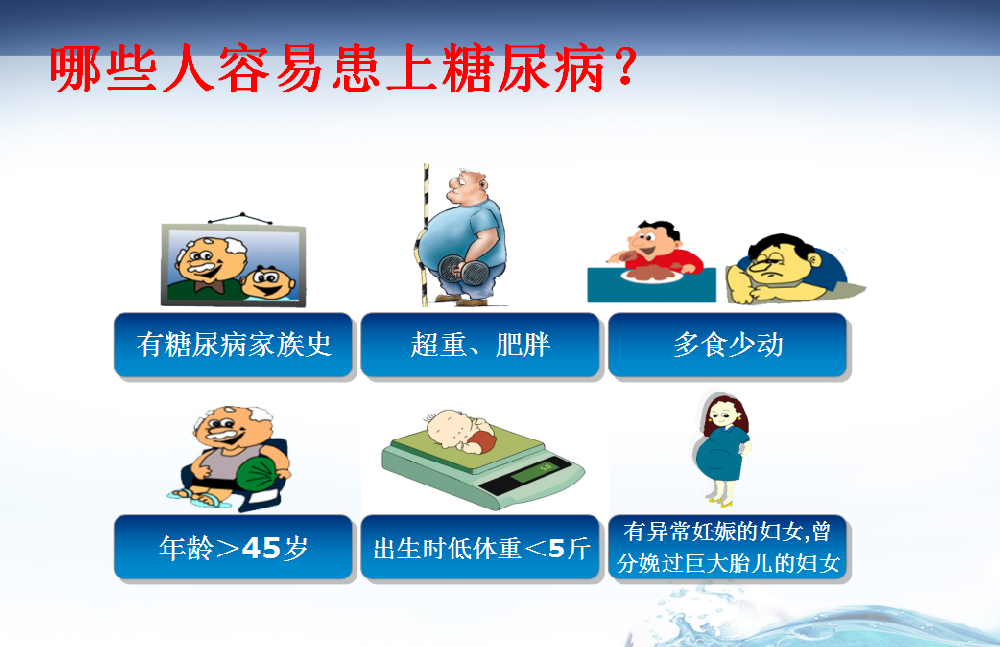 哪些人容易患上糖尿病？

有糖尿病家族史

超重、肥胖

多食少动

年龄＞45岁

出生时低体重＜5斤

有异常妊娠的妇女,曾分娩过巨大胎儿的妇女